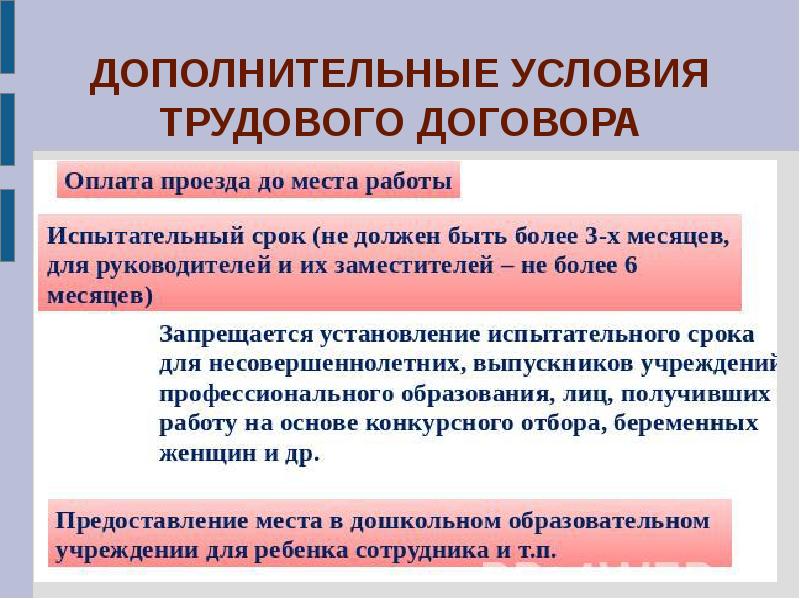 ДОПОЛНИТЕЛЬНЫЕ УСЛОВИЯ ТРУДОВОГО ДОГОВОРА

Оплата проезда до места работы

Испытательный срок (не должен быть более 3-х месяцев, для руководителей и их заместителей – не более 6 месяцев)

Запрещается установление испытательного срока для несовершеннолетних, выпускников учреждений профессионального образования, лиц, получивших работу на основе конкурсного отбора, беременных женщин и др.

Предоставление места в дошкольном образовательном учреждении для ребенка сотрудника и т.п.